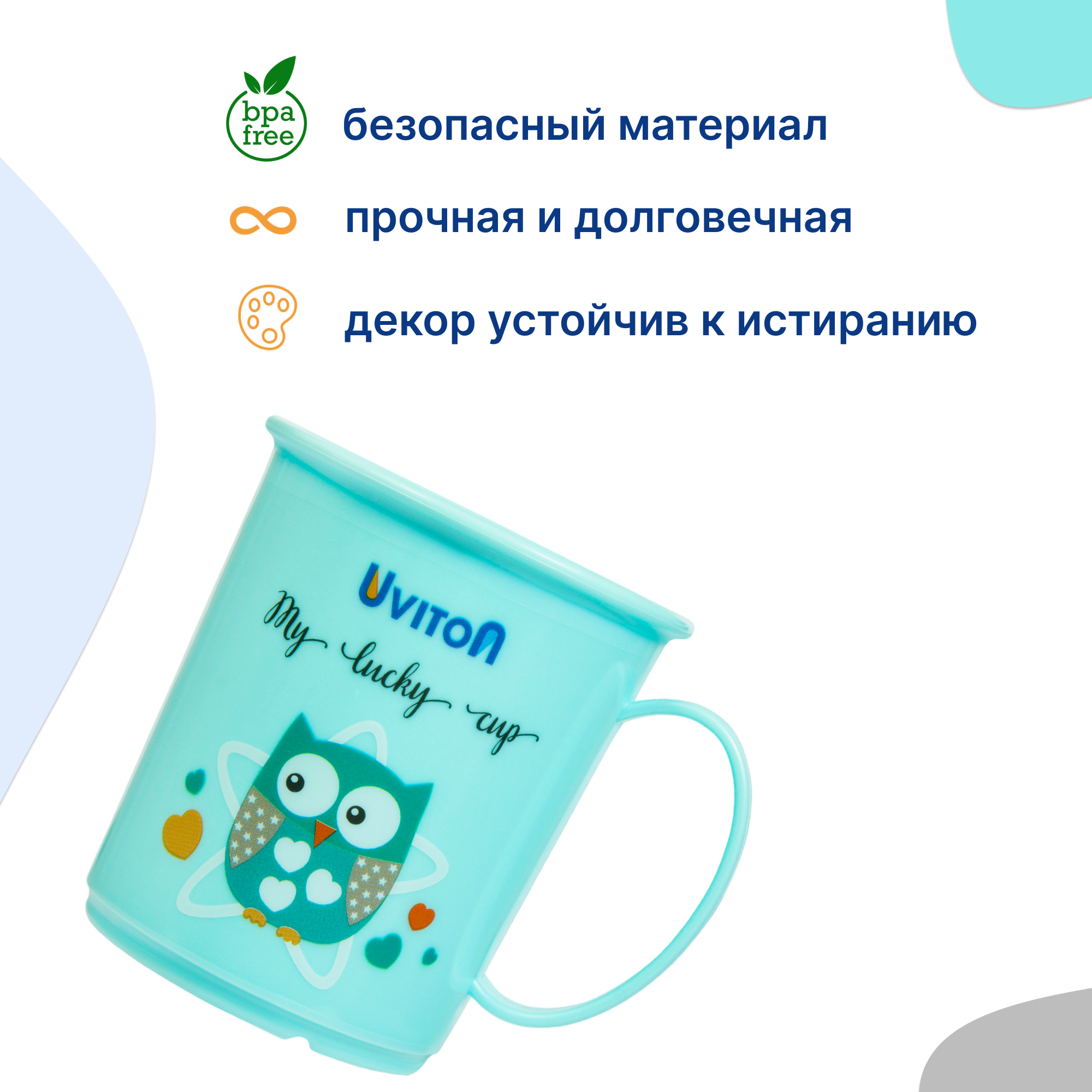 bpa free

безопасный материал

прочная и долговечная

декор устойчив к истиранию

Uviton

My lucky cup